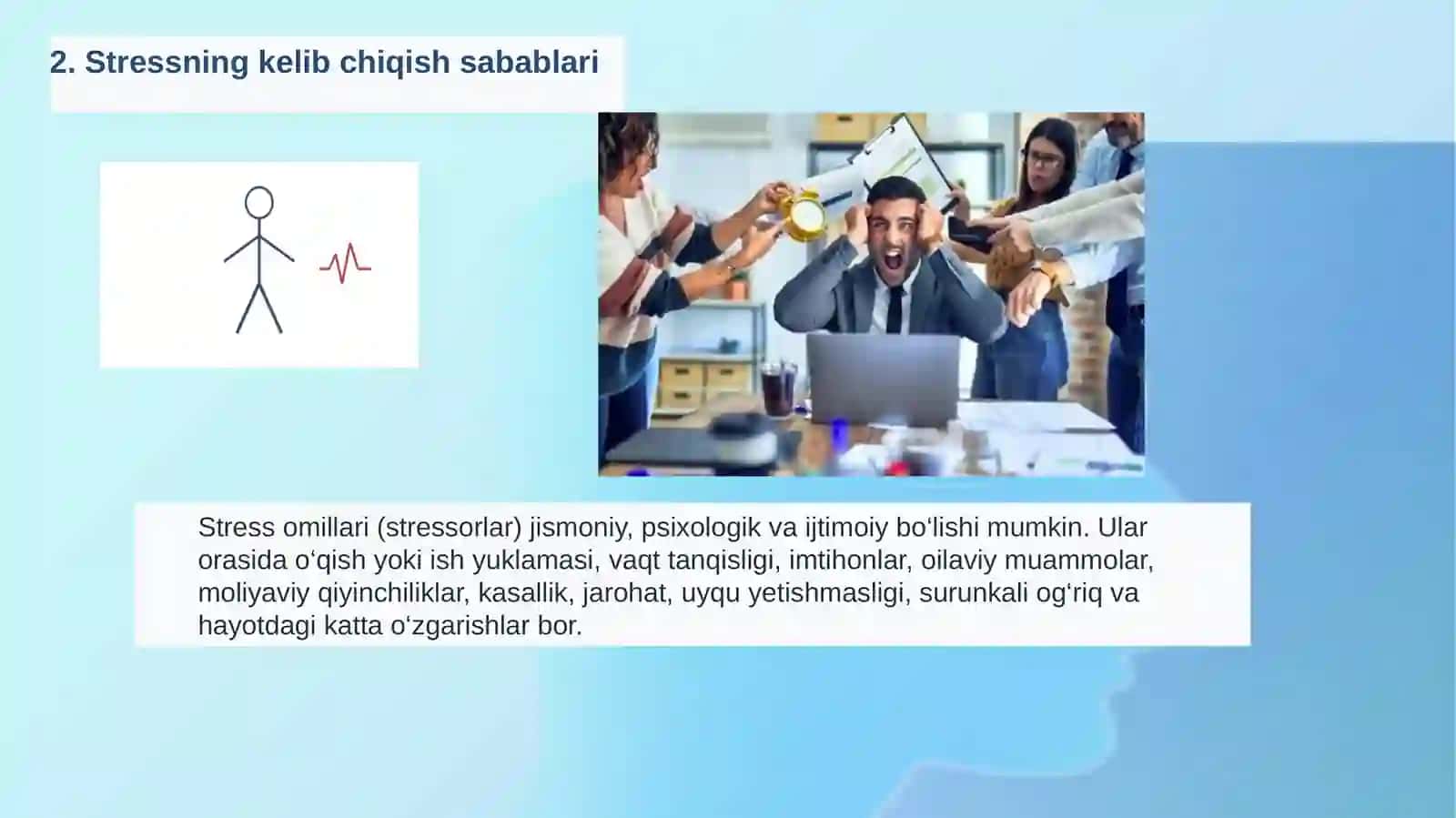 2. Stressning kelib chiqish sabablari

Stress omillari (stressorlar) jismoniy, psixologik va ijtimoiy bo'lishi mumkin. Ular orasida o'qish yoki ish yuklamasi, vaqt tanqisligi, imtihonlar, oilaviy muammolar, moliyaviy qiyinchiliklar, kasallik, jarohat, uyqu yetishmasligi, surunkali og'riq va hayotdagi katta o'zgarishlar bor.